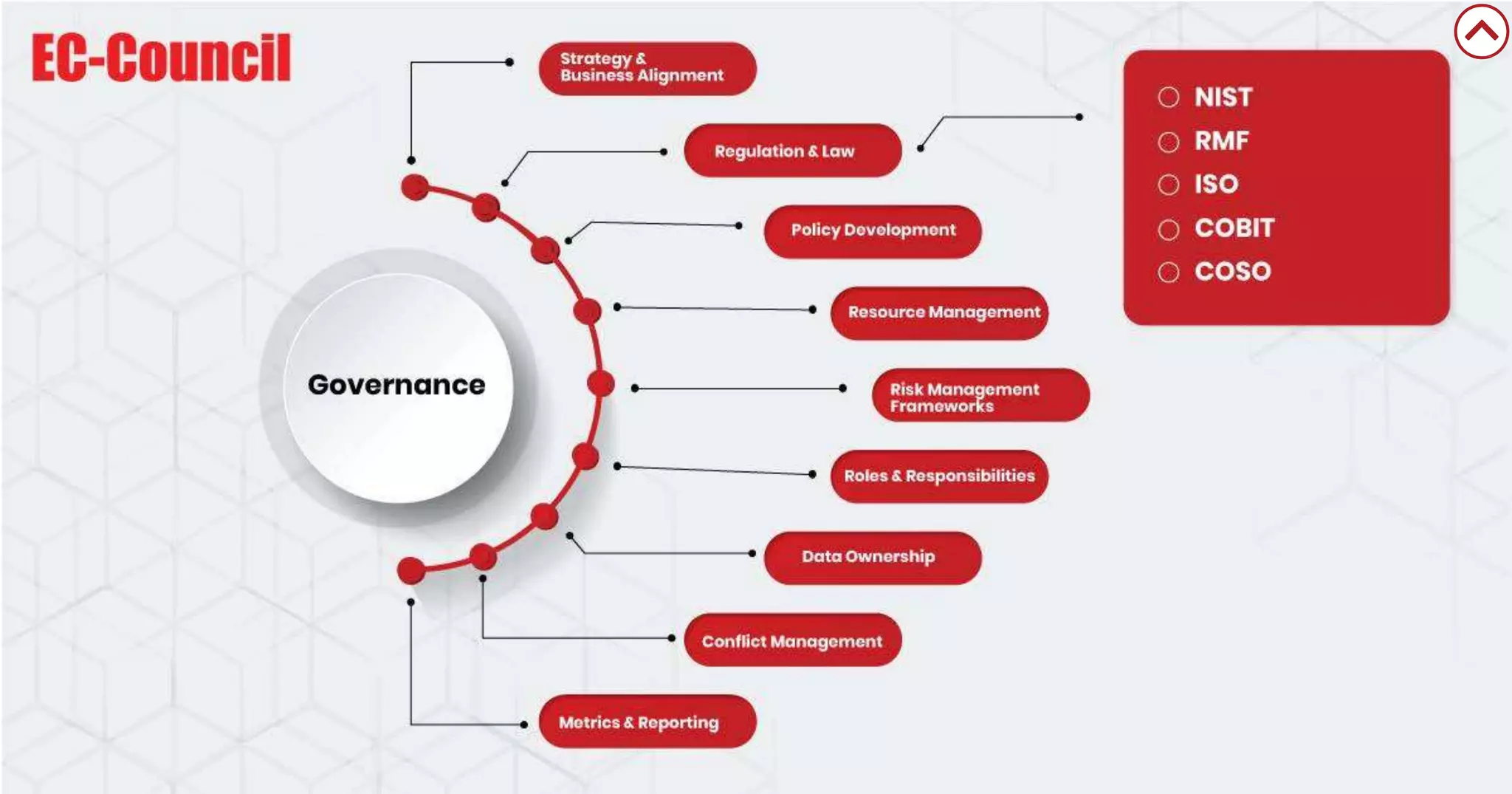 EC-Council

Governance

Strategy & Business Alignment

Regulation & Law

Policy Development

Resource Management

Risk Management Frameworks

Roles & Responsibilities

Data Ownership

Conflict Management

Metrics & Reporting

NIST
RMF
ISO
COBIT
COSO